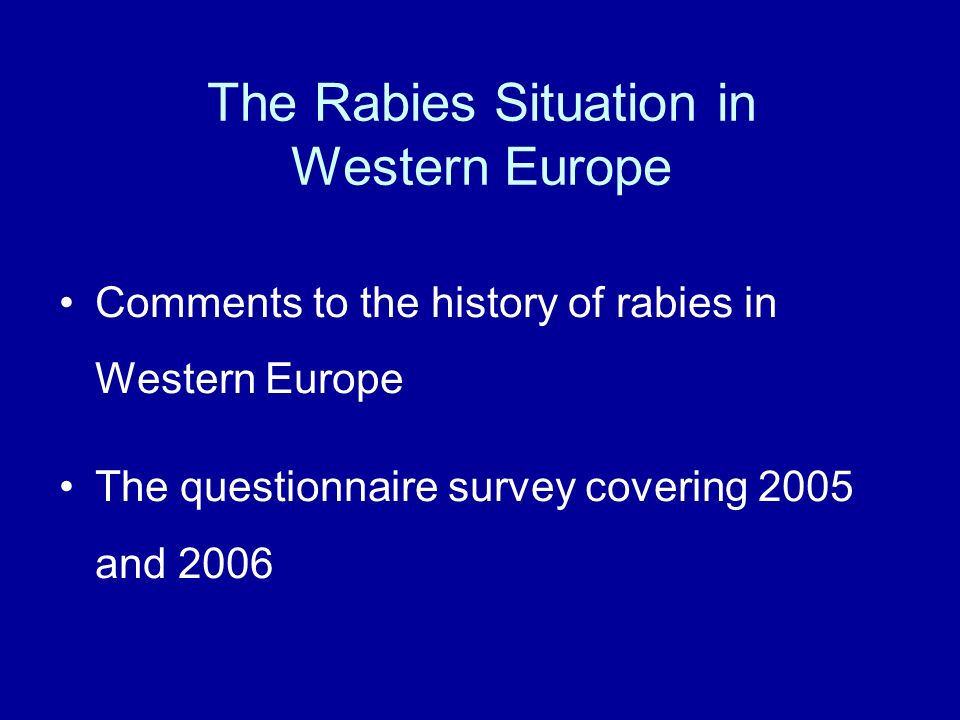 The Rabies Situation in Western Europe

• Comments to the history of rabies in Western Europe

• The questionnaire survey covering 2005 and 2006